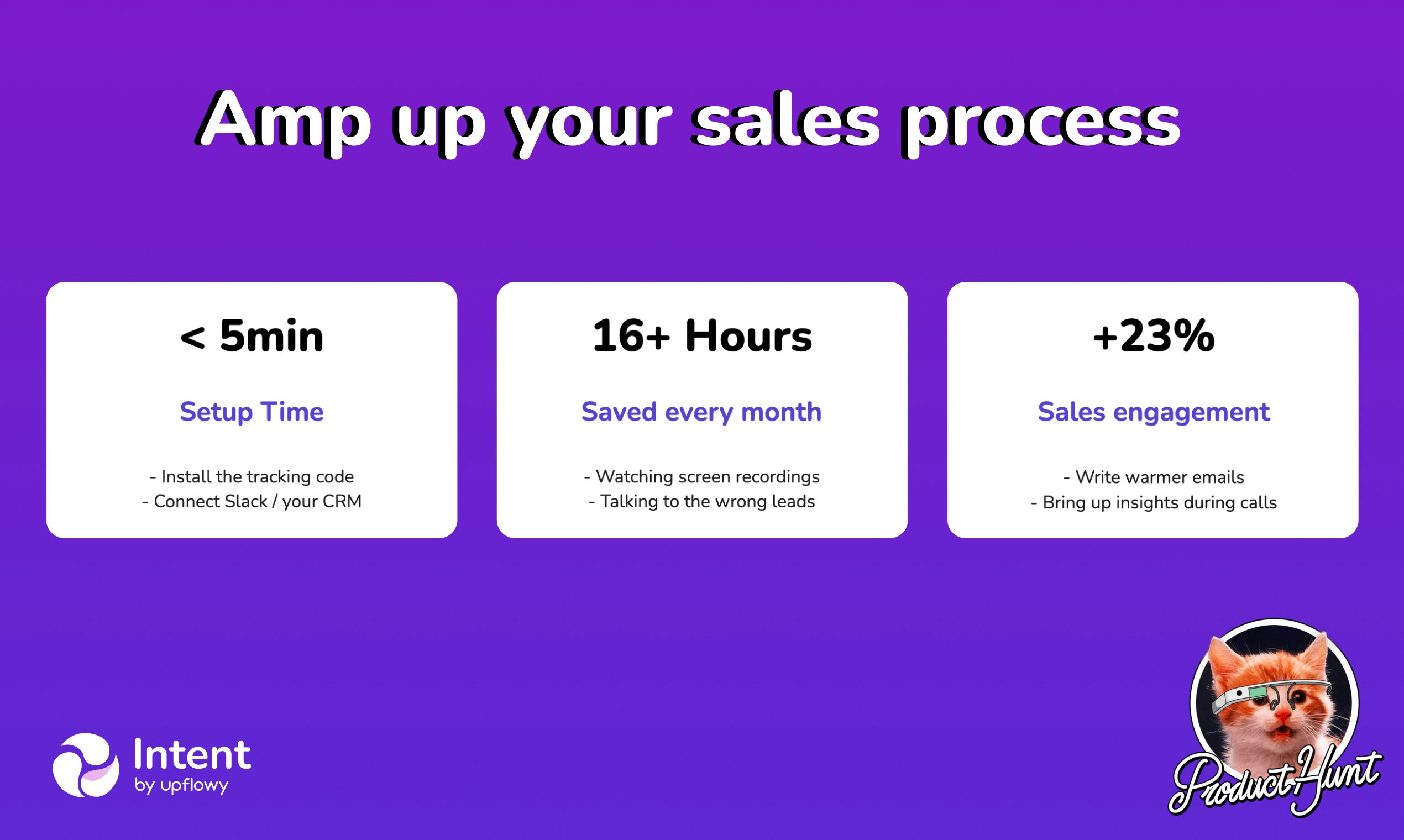 Amp up your sales process

< 5min

Setup Time

- Install the tracking code
- Connect Slack / your CRM

16+ Hours

Saved every month

- Watching screen recordings
- Talking to the wrong leads

+23%

Sales engagement

- Write warmer emails
- Bring up insights during calls

Intent
by upflowy

Product Hunt